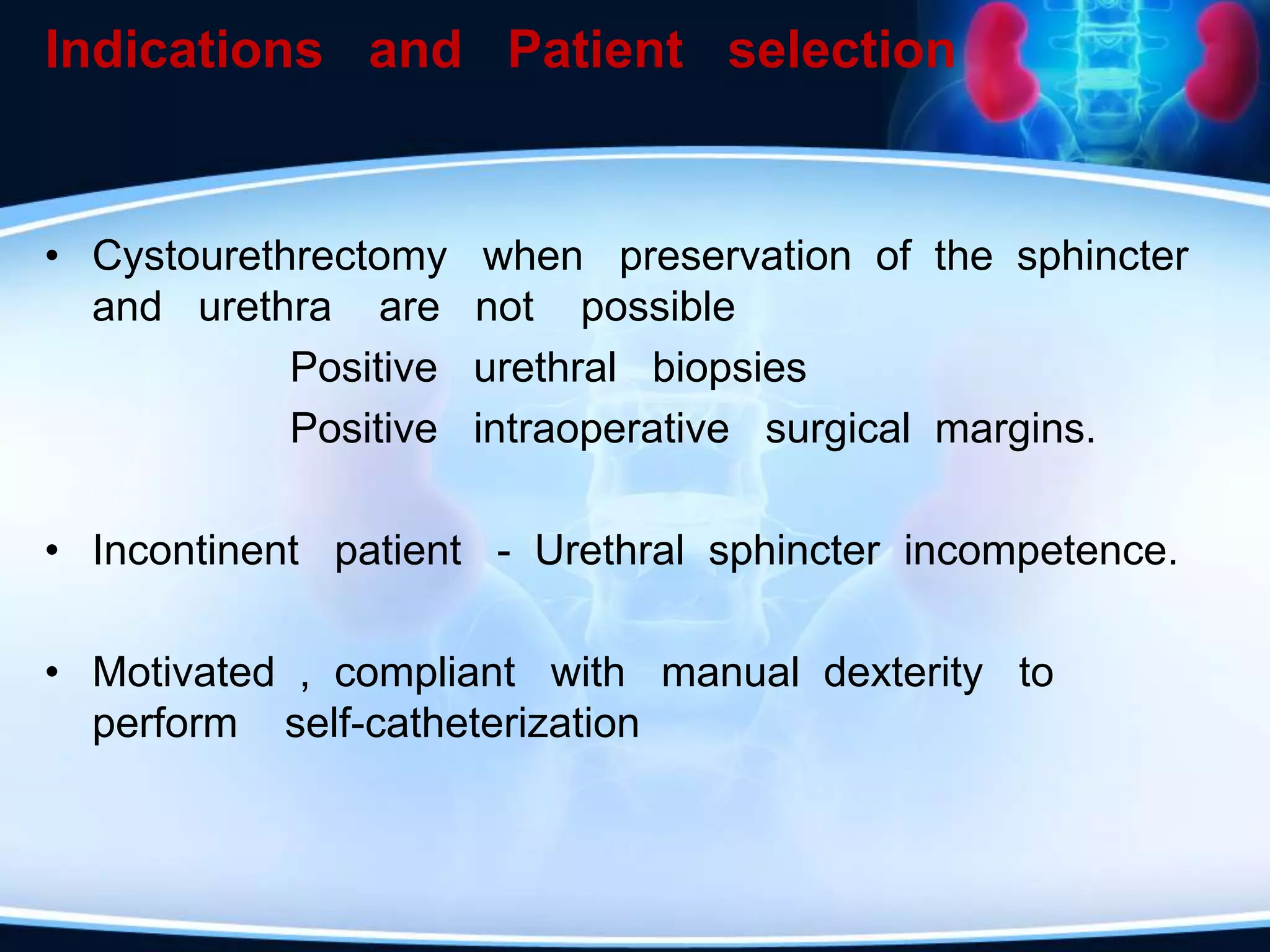 Indications and Patient selection

• Cystourethrectomy when preservation of the sphincter and urethra are not possible

Positive urethral biopsies

Positive intraoperative surgical margins.

• Incontinent patient - Urethral sphincter incompetence.

• Motivated , compliant with manual dexterity to perform self-catheterization